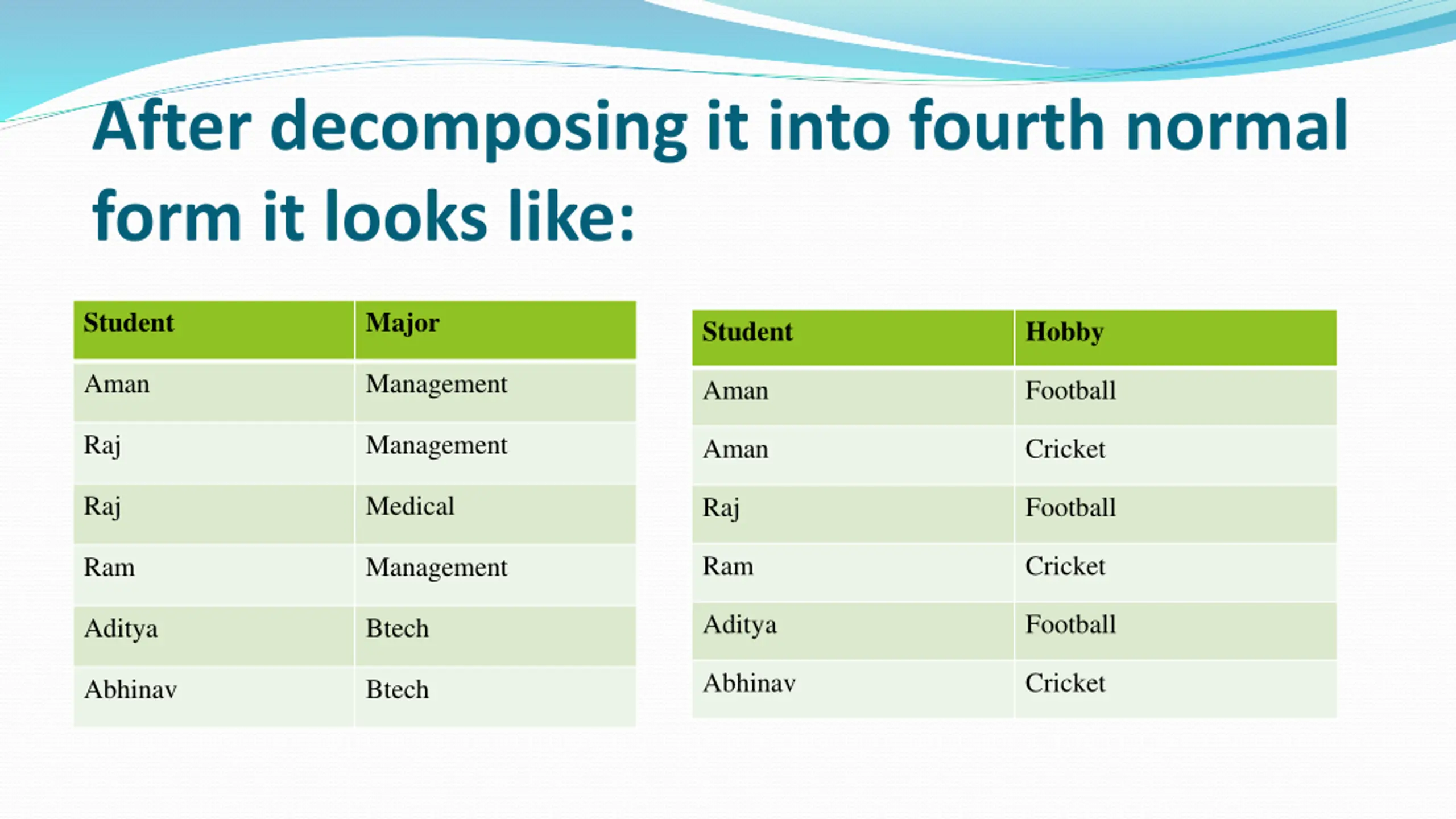 After decomposing it into fourth normal form it looks like:

| Student | Major |
|---|---|
| Aman | Management |
| Raj | Management |
| Raj | Medical |
| Ram | Management |
| Aditya | Btech |
| Abhinav | Btech |

| Student | Hobby |
|---|---|
| Aman | Football |
| Aman | Cricket |
| Raj | Football |
| Ram | Cricket |
| Aditya | Football |
| Abhinav | Cricket |